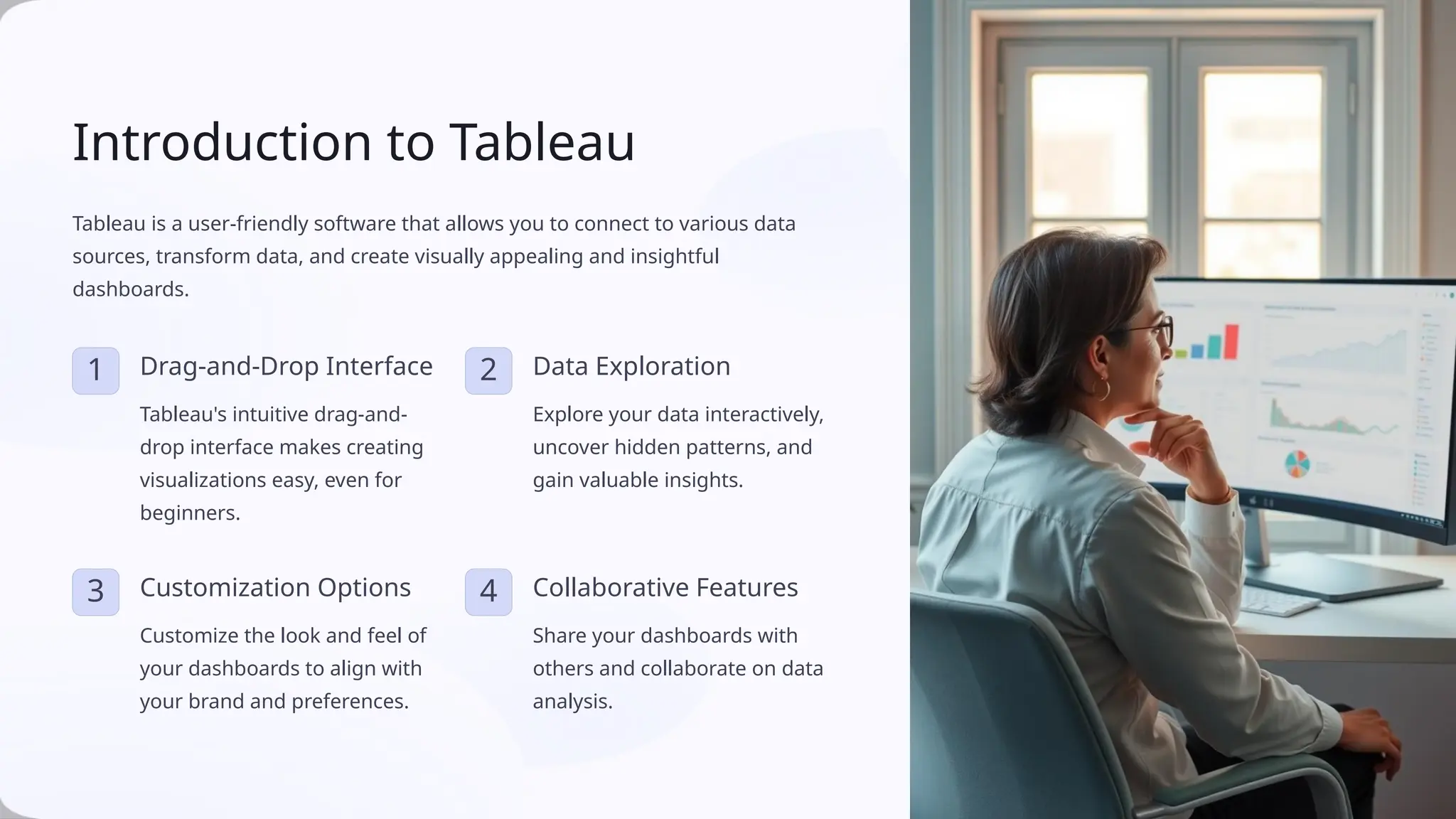 Introduction to Tableau

Tableau is a user-friendly software that allows you to connect to various data sources, transform data, and create visually appealing and insightful dashboards.

1

Drag-and-Drop Interface

Tableau's intuitive drag-and-drop interface makes creating visualizations easy, even for beginners.

2

Data Exploration

Explore your data interactively, uncover hidden patterns, and gain valuable insights.

3

Customization Options

Customize the look and feel of your dashboards to align with your brand and preferences.

4

Collaborative Features

Share your dashboards with others and collaborate on data analysis.